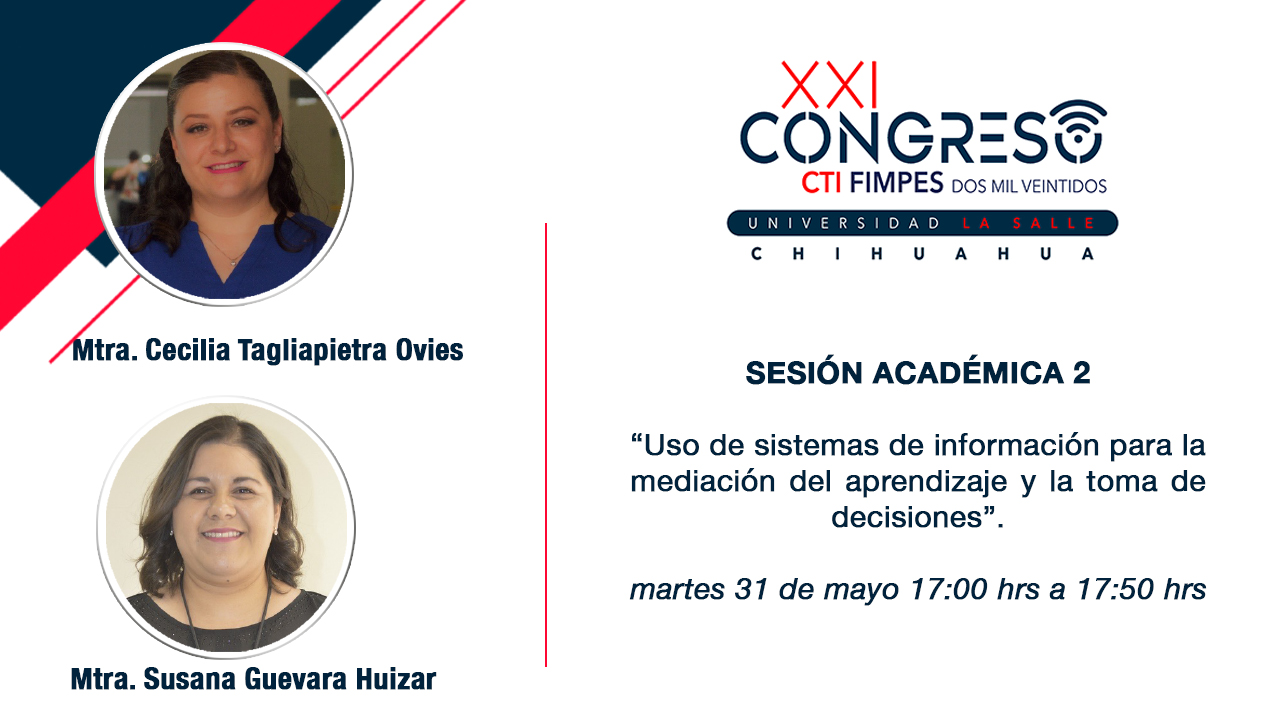 Mtra. Cecilia Tagliapietra Ovies

Mtra. Susana Guevara Huizar

XXI
CONGRESO
CTI FIMPES DOS MIL VEINTIDOS
UNIVERSIDAD LA SALLE
CHIHUAHUA

SESIÓN ACADÉMICA 2

“Uso de sistemas de información para la mediación del aprendizaje y la toma de decisiones”.

martes 31 de mayo 17:00 hrs a 17:50 hrs